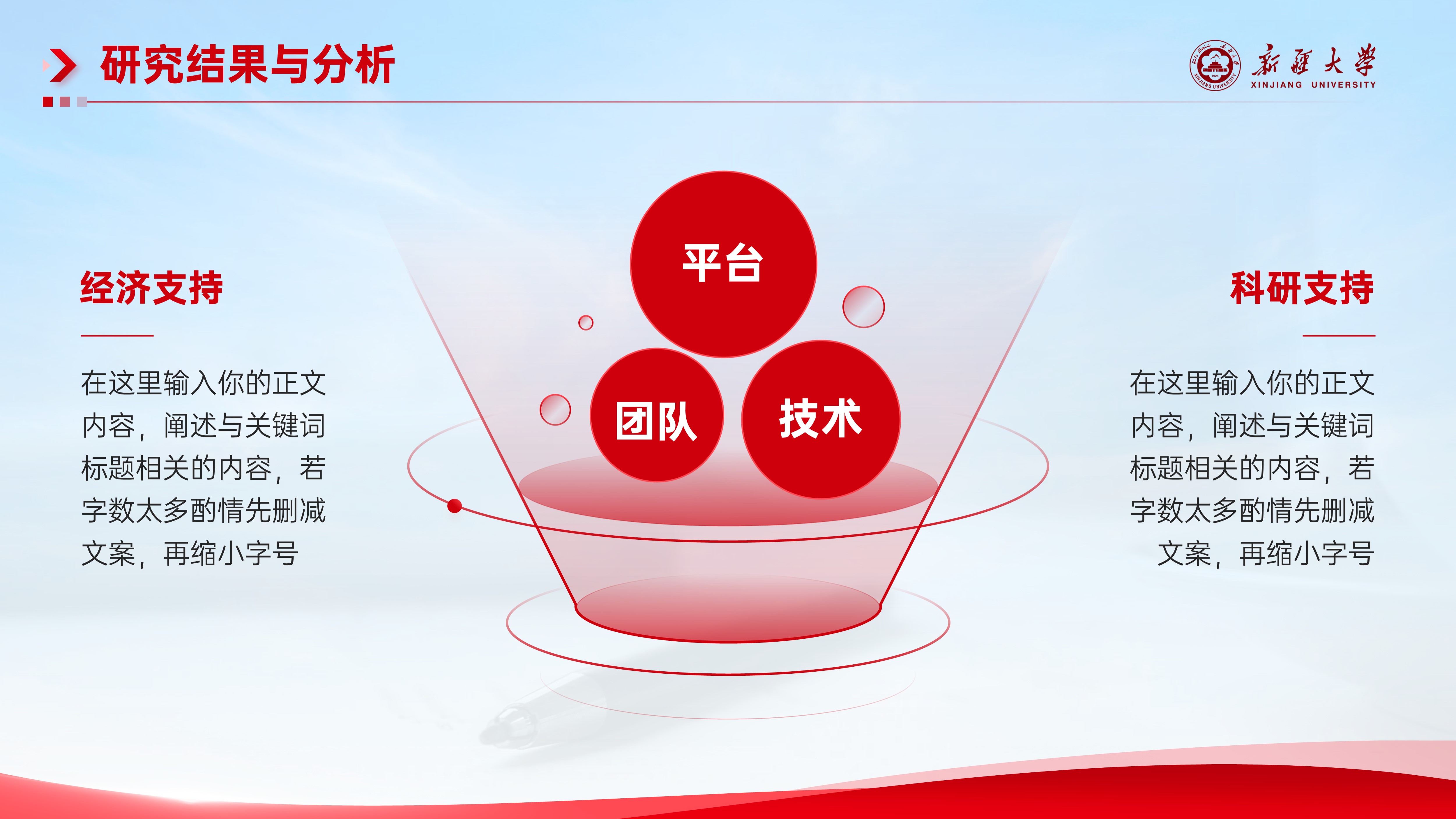 研究结果与分析

新疆大学
XINJIANG UNIVERSITY

经济支持

在这里输入你的正文内容，阐述与关键词标题相关的内容，若字数太多酌情先删减文案，再缩小字号

平台

团队

技术

科研支持

在这里输入你的正文内容，阐述与关键词标题相关的内容，若字数太多酌情先删减文案，再缩小字号